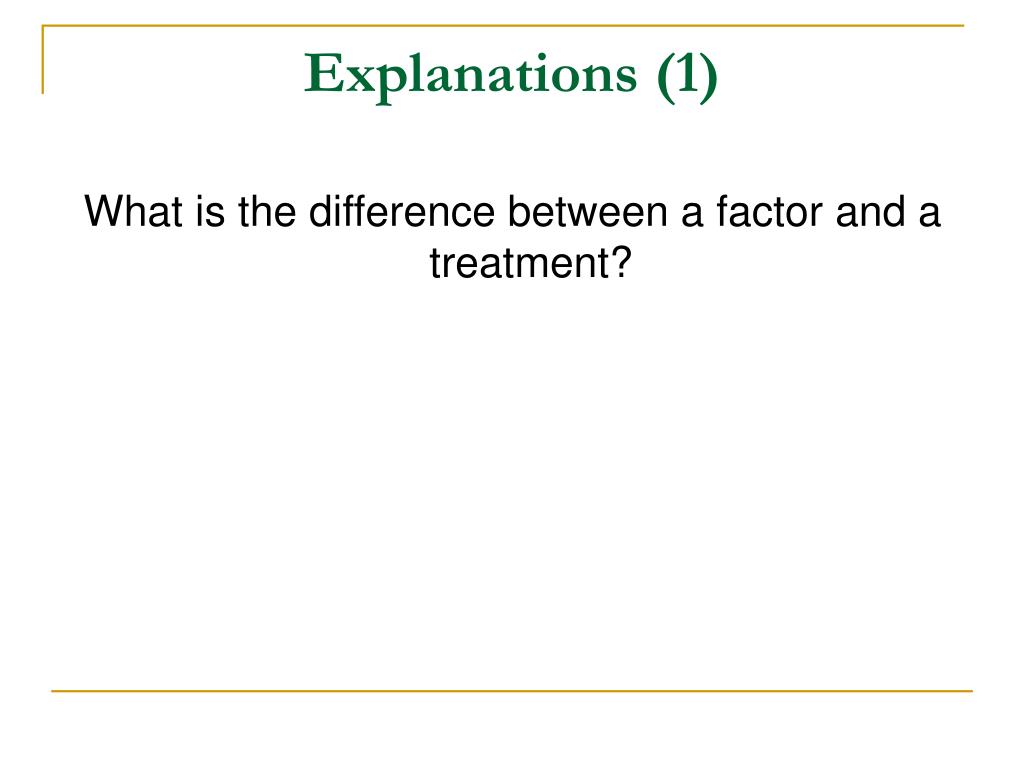 Explanations (1)

What is the difference between a factor and a treatment?